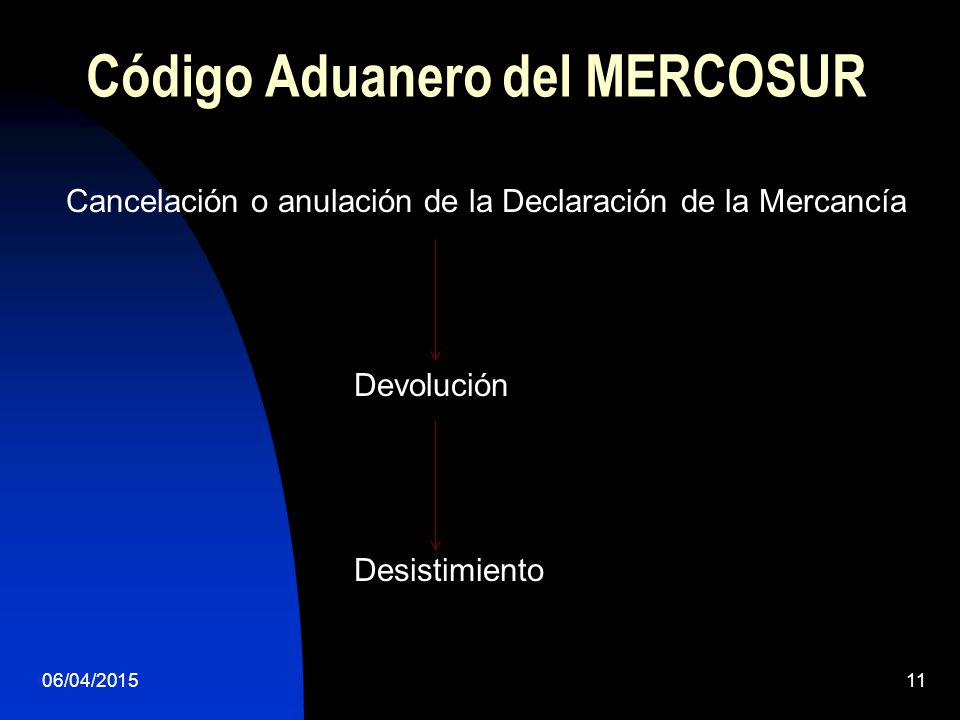 Código Aduanero del MERCOSUR

Cancelación o anulación de la Declaración de la Mercancía

Devolución

Desistimiento

06/04/2015

11